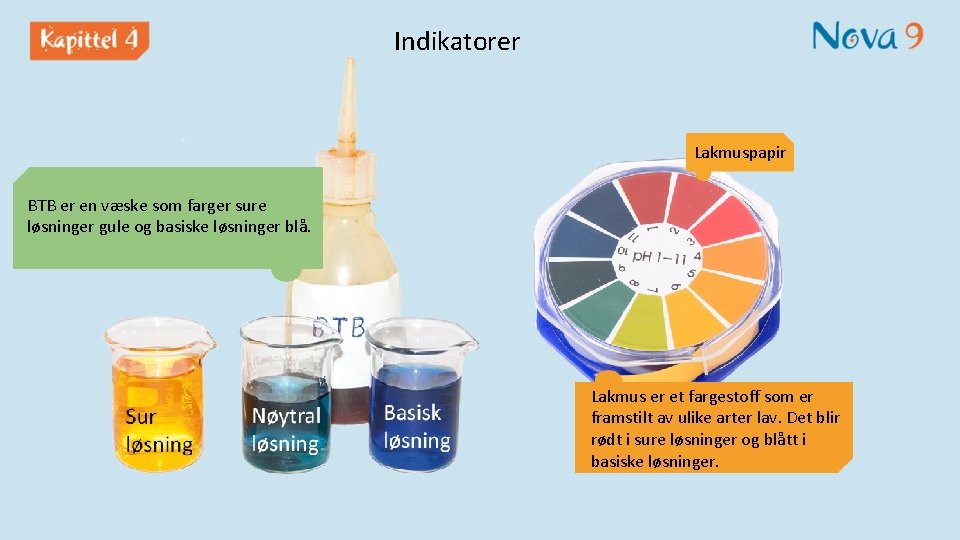 Kapittel 4

Indikatorer

Nova 9

BTB er en væske som farger sure løsninger gule og basiske løsninger blå.

BTB

Sur løsning

Nøytral løsning

Basisk løsning

Lakmuspapir

pH 1-11

1 2 3 4 5 6 7 8 9 10 11

Lakmus er et fargestoff som er framstilt av ulike arter lav. Det blir rødt i sure løsninger og blått i basiske løsninger.